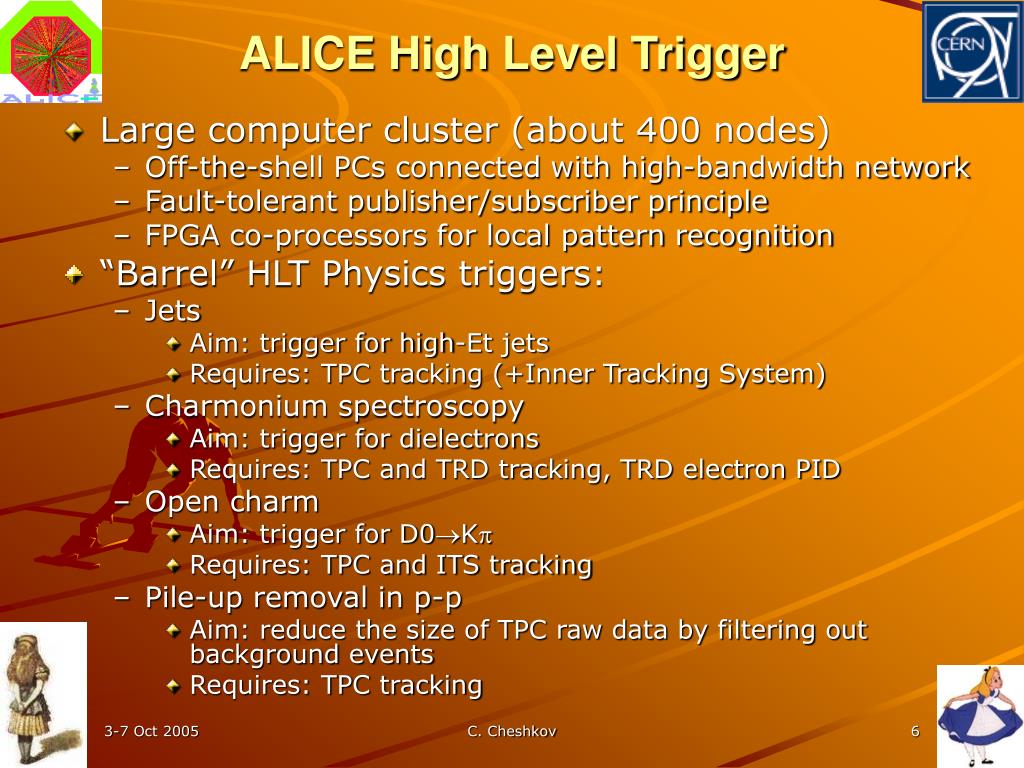 ALICE

CERN

ALICE High Level Trigger

Large computer cluster (about 400 nodes)
– Off-the-shell PCs connected with high-bandwidth network
– Fault-tolerant publisher/subscriber principle
– FPGA co-processors for local pattern recognition

"Barrel" HLT Physics triggers:
– Jets
Aim: trigger for high-Et jets
Requires: TPC tracking (+Inner Tracking System)
– Charmonium spectroscopy
Aim: trigger for dielectrons
Requires: TPC and TRD tracking, TRD electron PID
– Open charm
Aim: trigger for D0$\rightarrow$K$\pi$
Requires: TPC and ITS tracking
– Pile-up removal in p-p
Aim: reduce the size of TPC raw data by filtering out background events
Requires: TPC tracking

3-7 Oct 2005

C. Cheshkov

6